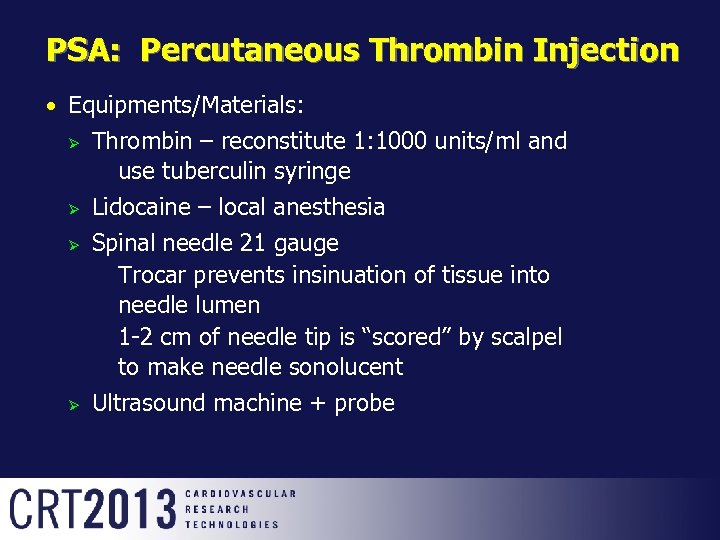 PSA: Percutaneous Thrombin Injection

• Equipments/Materials:
  ➢ Thrombin – reconstitute 1:1000 units/ml and use tuberculin syringe
  ➢ Lidocaine – local anesthesia
  ➢ Spinal needle 21 gauge
    Trocar prevents insinuation of tissue into needle lumen
    1-2 cm of needle tip is “scored” by scalpel to make needle sonolucent
  ➢ Ultrasound machine + probe

CRT2013 CARDIOVASCULAR RESEARCH TECHNOLOGIES